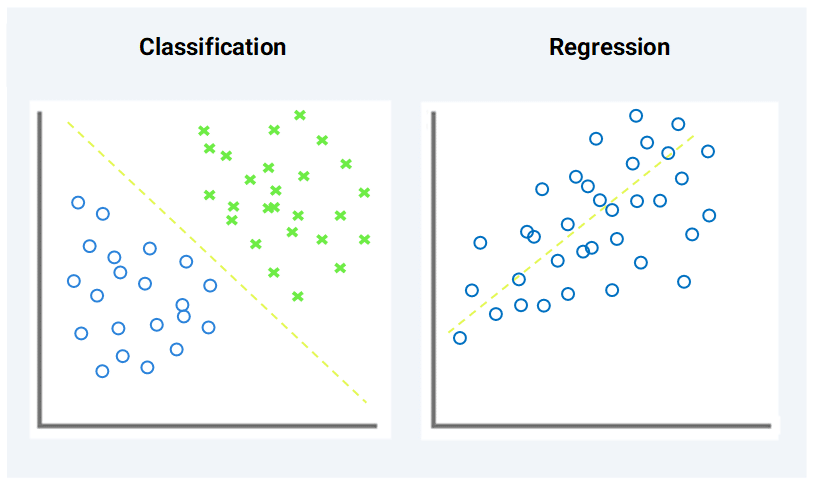 Classification

Regression